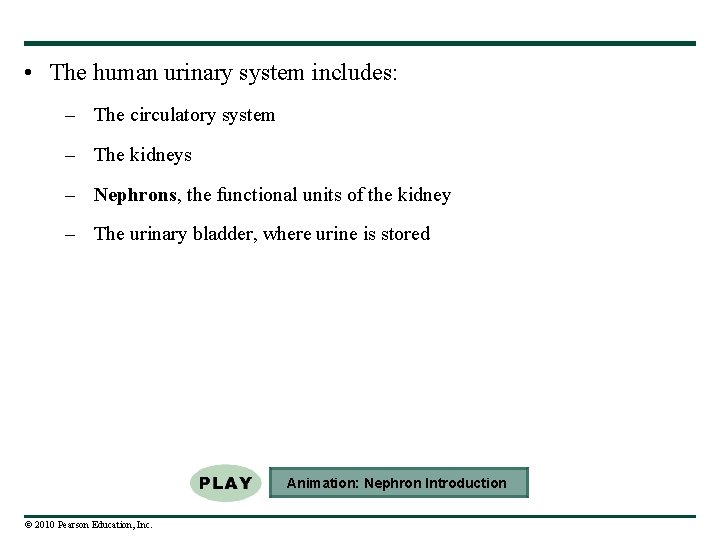 • The human urinary system includes:

– The circulatory system

– The kidneys

– Nephrons, the functional units of the kidney

– The urinary bladder, where urine is stored

PLAY

Animation: Nephron Introduction

© 2010 Pearson Education, Inc.